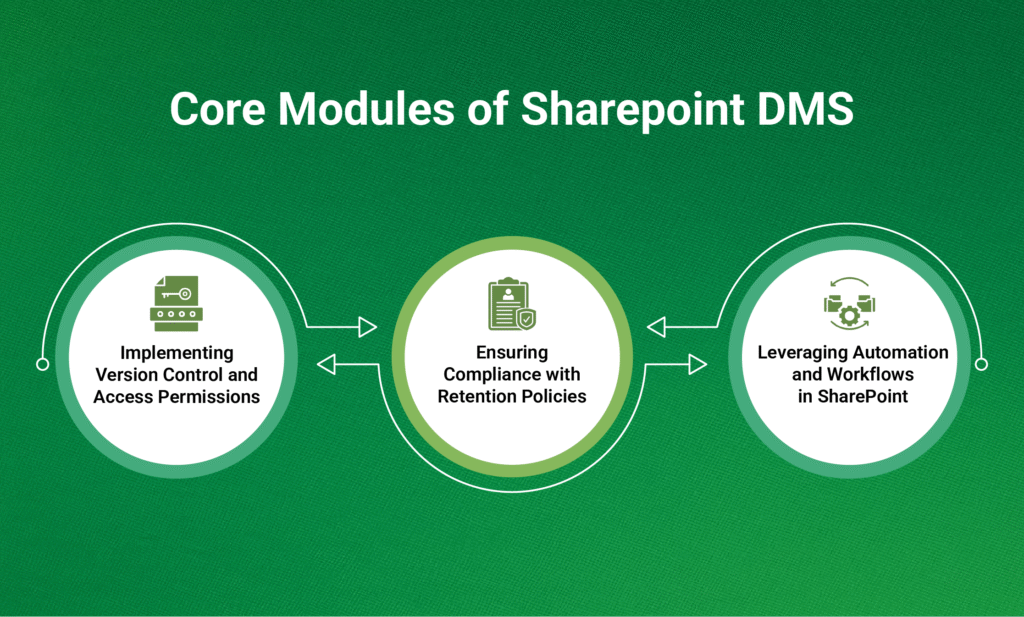 Core Modules of Sharepoint DMS

Implementing Version Control and Access Permissions

Ensuring Compliance with Retention Policies

Leveraging Automation and Workflows in SharePoint